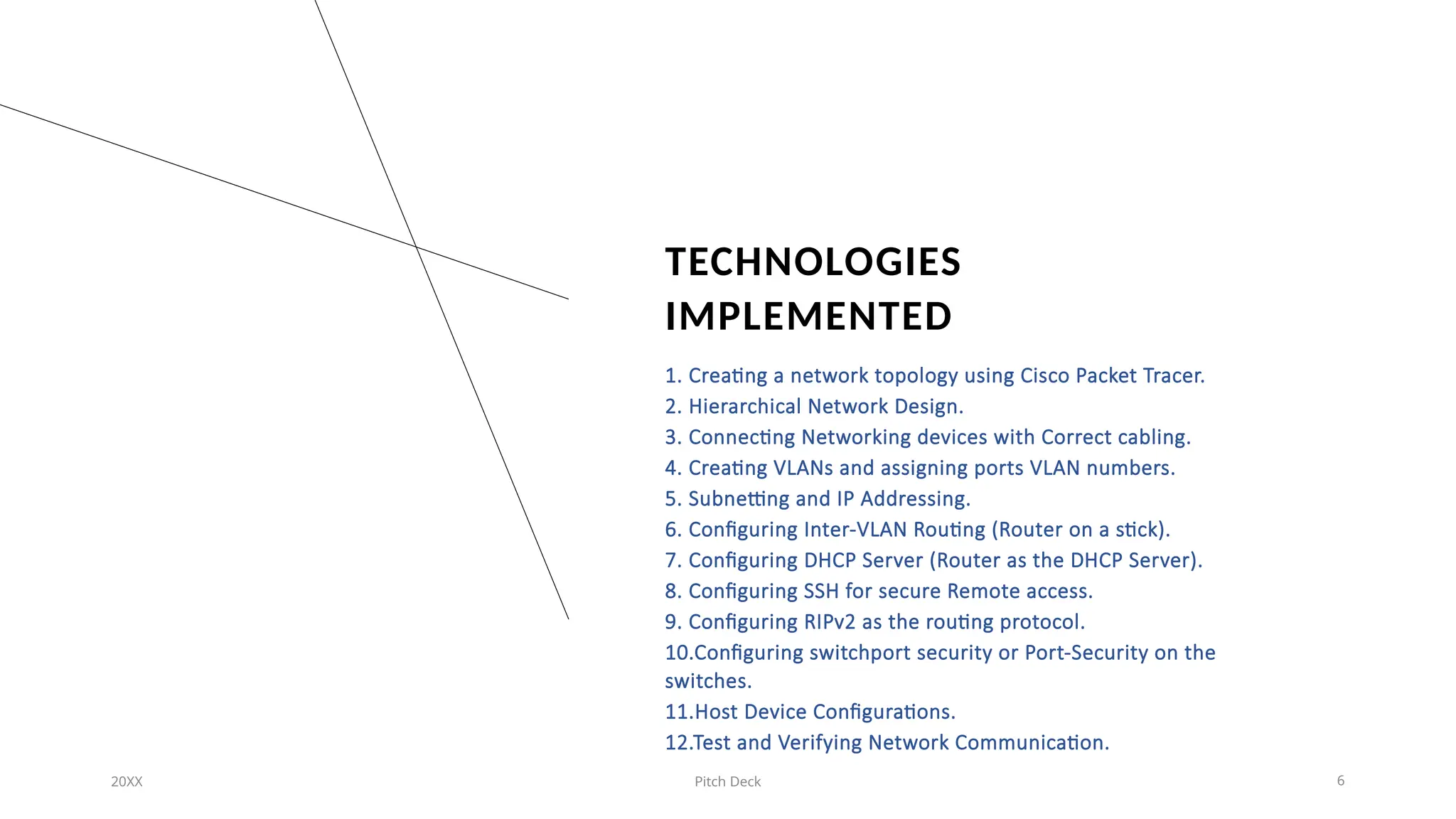 TECHNOLOGIES IMPLEMENTED

1. Creating a network topology using Cisco Packet Tracer.
2. Hierarchical Network Design.
3. Connecting Networking devices with Correct cabling.
4. Creating VLANs and assigning ports VLAN numbers.
5. Subnetting and IP Addressing.
6. Configuring Inter-VLAN Routing (Router on a stick).
7. Configuring DHCP Server (Router as the DHCP Server).
8. Configuring SSH for secure Remote access.
9. Configuring RIPv2 as the routing protocol.
10.Configuring switchport security or Port-Security on the switches.
11.Host Device Configurations.
12.Test and Verifying Network Communication.

20XX

Pitch Deck

6